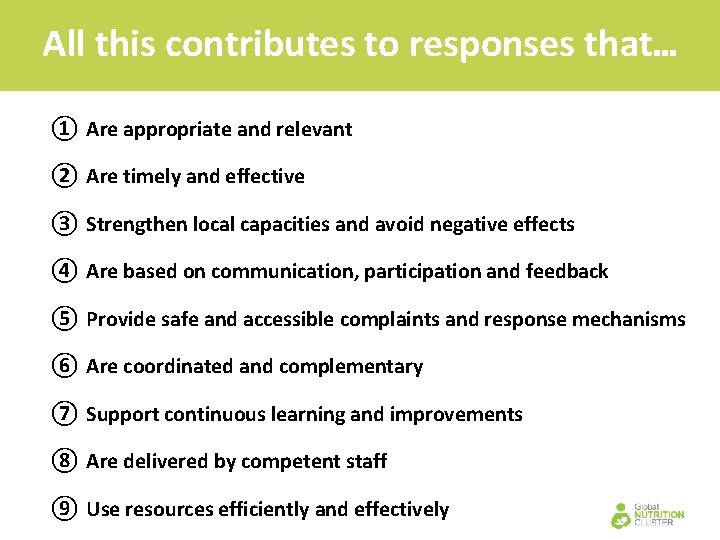 All this contributes to responses that...

① Are appropriate and relevant

② Are timely and effective

③ Strengthen local capacities and avoid negative effects

④ Are based on communication, participation and feedback

⑤ Provide safe and accessible complaints and response mechanisms

⑥ Are coordinated and complementary

⑦ Support continuous learning and improvements

⑧ Are delivered by competent staff

⑨ Use resources efficiently and effectively

Global NUTRITION CLUSTER